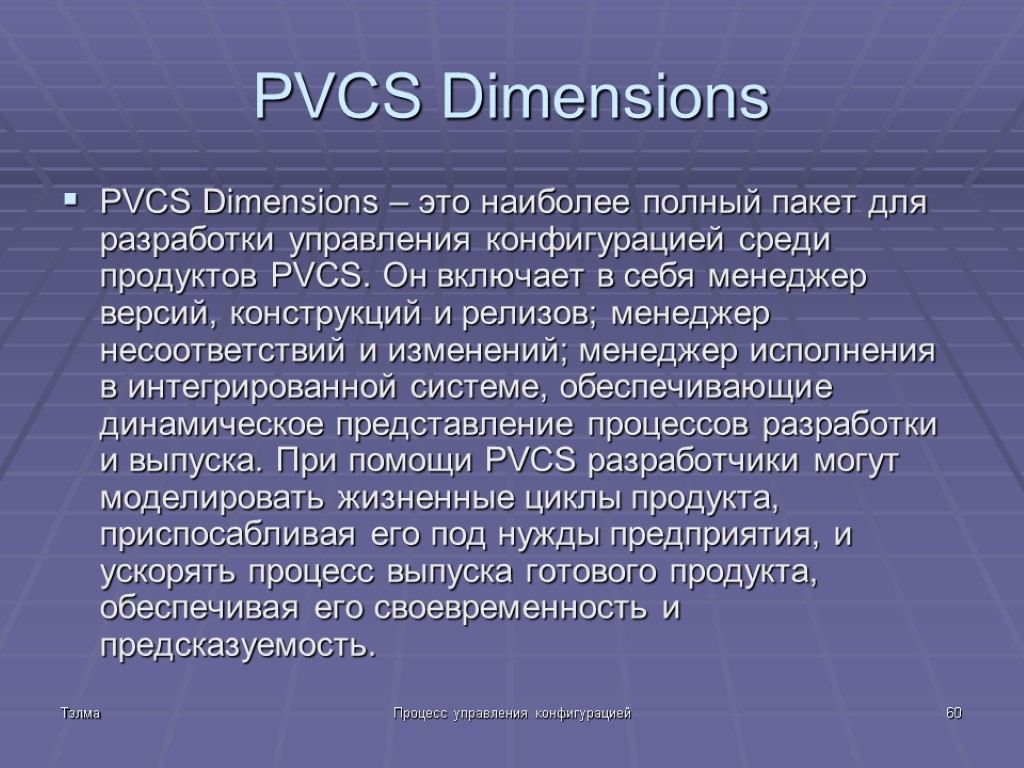 PVCS Dimensions

PVCS Dimensions – это наиболее полный пакет для разработки управления конфигурацией среди продуктов PVCS. Он включает в себя менеджер версий, конструкций и релизов; менеджер несоответствий и изменений; менеджер исполнения в интегрированной системе, обеспечивающие динамическое представление процессов разработки и выпуска. При помощи PVCS разработчики могут моделировать жизненные циклы продукта, приспосабливая его под нужды предприятия, и ускорять процесс выпуска готового продукта, обеспечивая его своевременность и предсказуемость.

Тэлма

Процесс управления конфигурацией

60